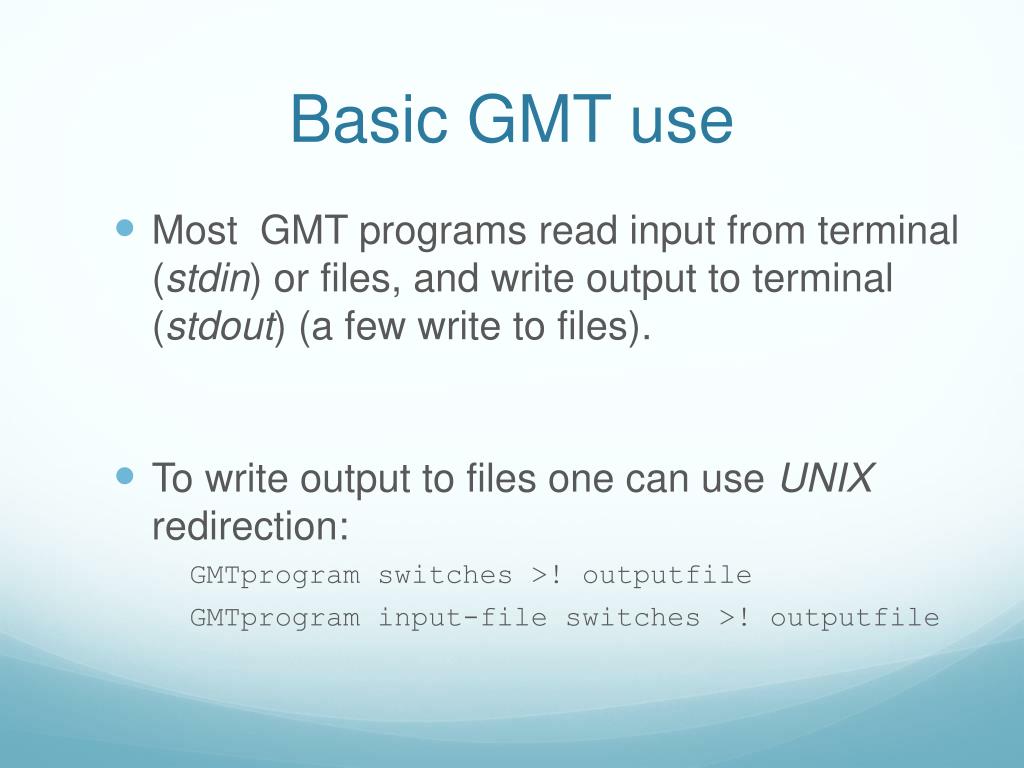 Basic GMT use

Most GMT programs read input from terminal (stdin) or files, and write output to terminal (stdout) (a few write to files).

To write output to files one can use UNIX redirection:

GMTprogram switches >! outputfile

GMTprogram input-file switches >! outputfile